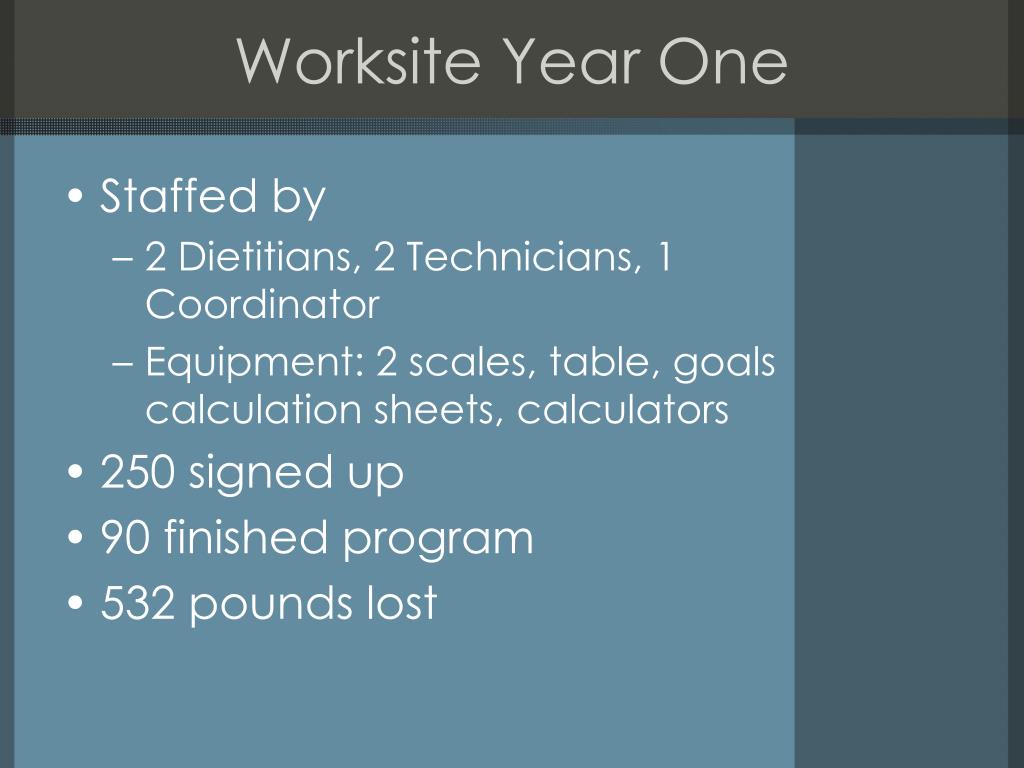 Worksite Year One

• Staffed by
– 2 Dietitians, 2 Technicians, 1 Coordinator
– Equipment: 2 scales, table, goals calculation sheets, calculators
• 250 signed up
• 90 finished program
• 532 pounds lost